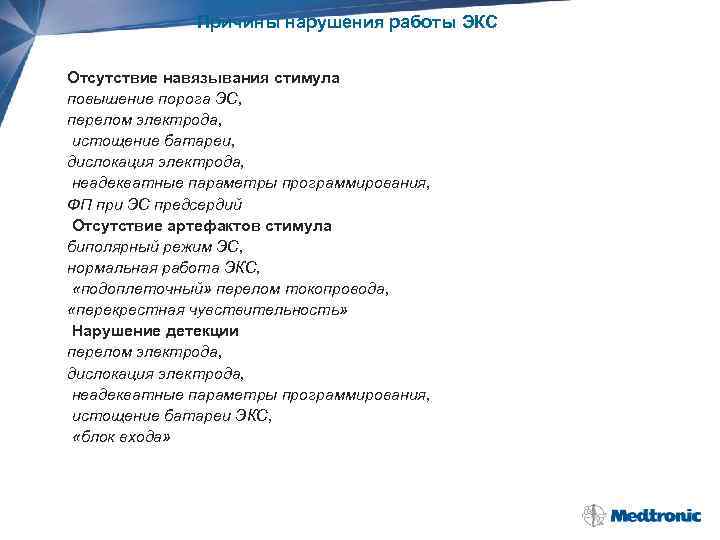 Причины нарушения работы ЭКС

Отсутствие навязывания стимула
повышение порога ЭС,
перелом электрода,
истощение батареи,
дислокация электрода,
неадекватные параметры программирования,
ФП при ЭС предсердий
Отсутствие артефактов стимула
биполярный режим ЭС,
нормальная работа ЭКС,
«подоплеточный» перелом токопровода,
«перекрестная чувствительность»
Нарушение детекции
перелом электрода,
дислокация электрода,
неадекватные параметры программирования,
истощение батареи ЭКС,
«блок входа»

Medtronic